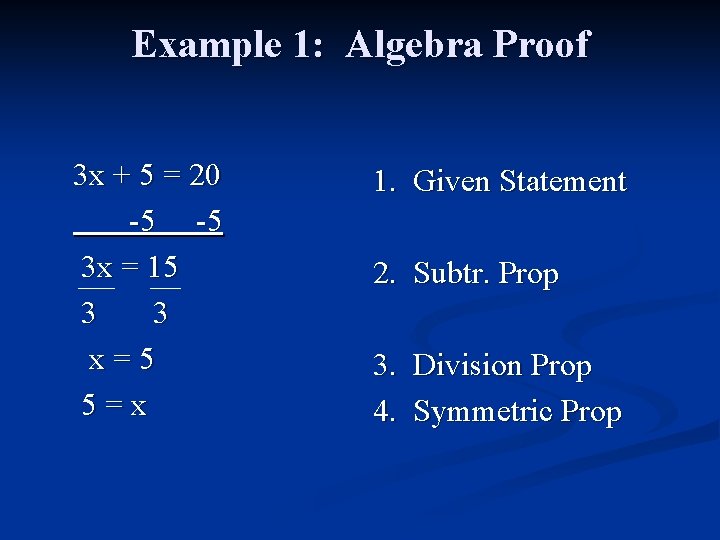 Example 1: Algebra Proof

$3x + 5 = 20$
$-5 \quad -5$
$\frac{3x}{3} = \frac{15}{3}$
$x = 5$
$5 = x$

1. Given Statement

2. Subtr. Prop

3. Division Prop

4. Symmetric Prop